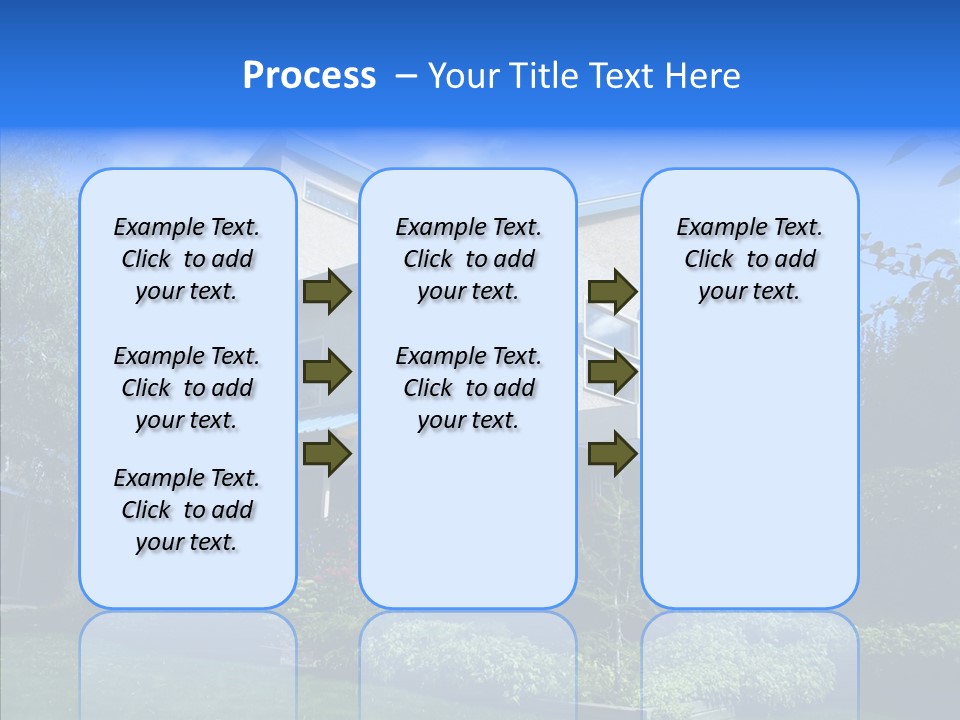 Process – Your Title Text Here

Example Text. Click to add your text.

Example Text. Click to add your text.

Example Text. Click to add your text.

Example Text. Click to add your text.

Example Text. Click to add your text.

Example Text. Click to add your text.